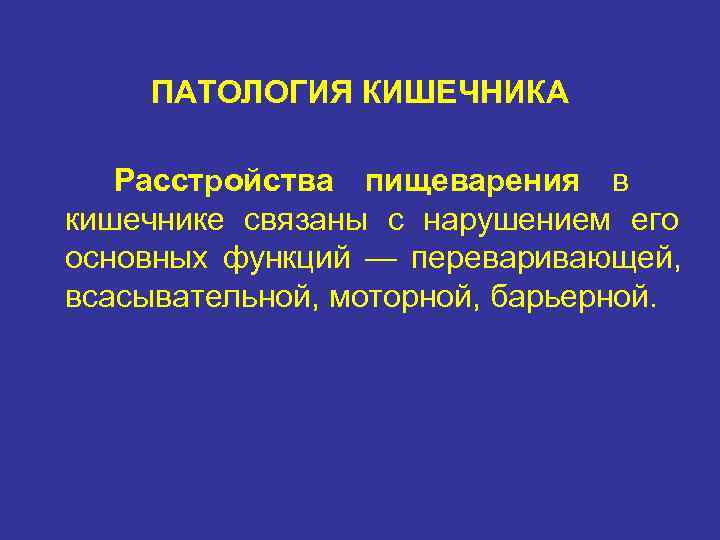 ПАТОЛОГИЯ КИШЕЧНИКА

Расстройства пищеварения в кишечнике связаны с нарушением его основных функций — переваривающей, всасывательной, моторной, барьерной.